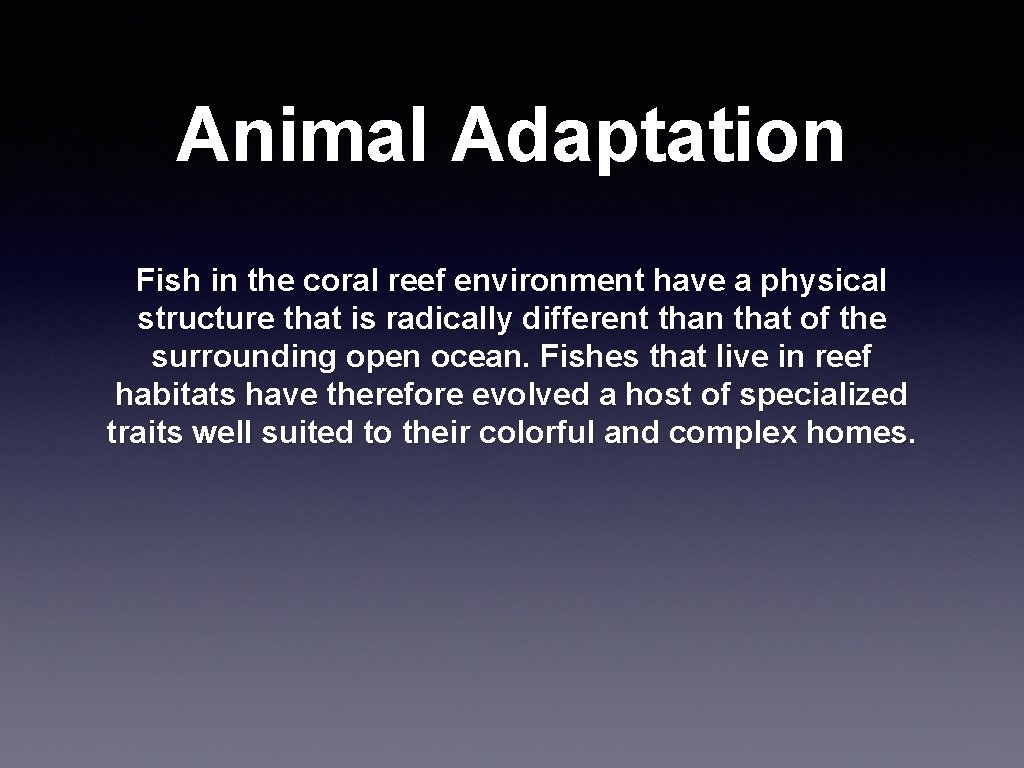 Animal Adaptation

Fish in the coral reef environment have a physical structure that is radically different than that of the surrounding open ocean. Fishes that live in reef habitats have therefore evolved a host of specialized traits well suited to their colorful and complex homes.